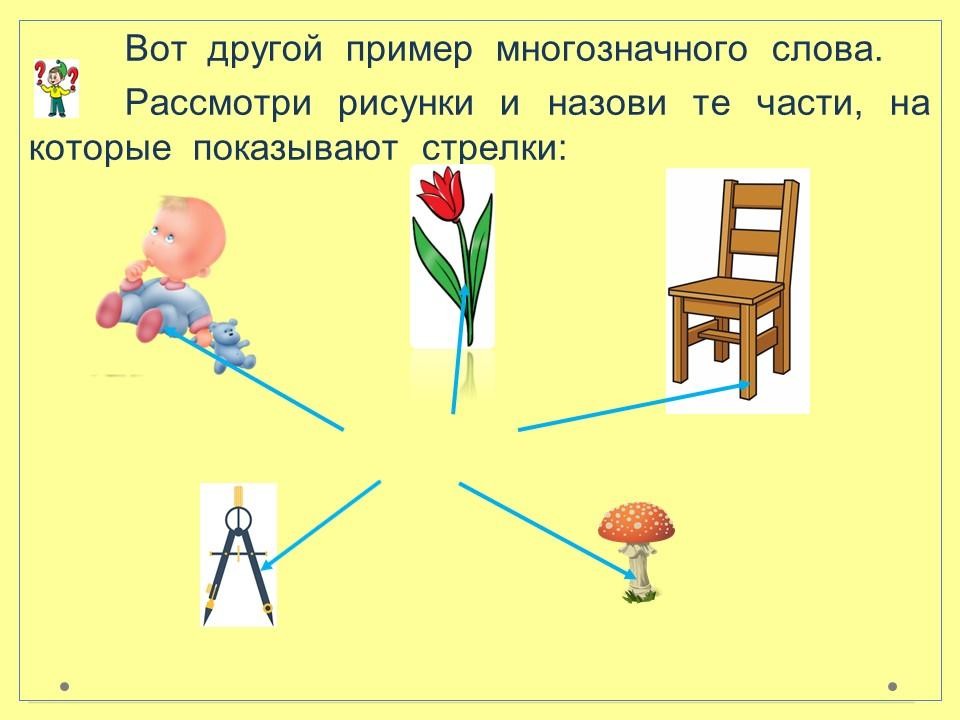 Вот другой пример многозначного слова.

Рассмотри рисунки и назови те части, на которые показывают стрелки: